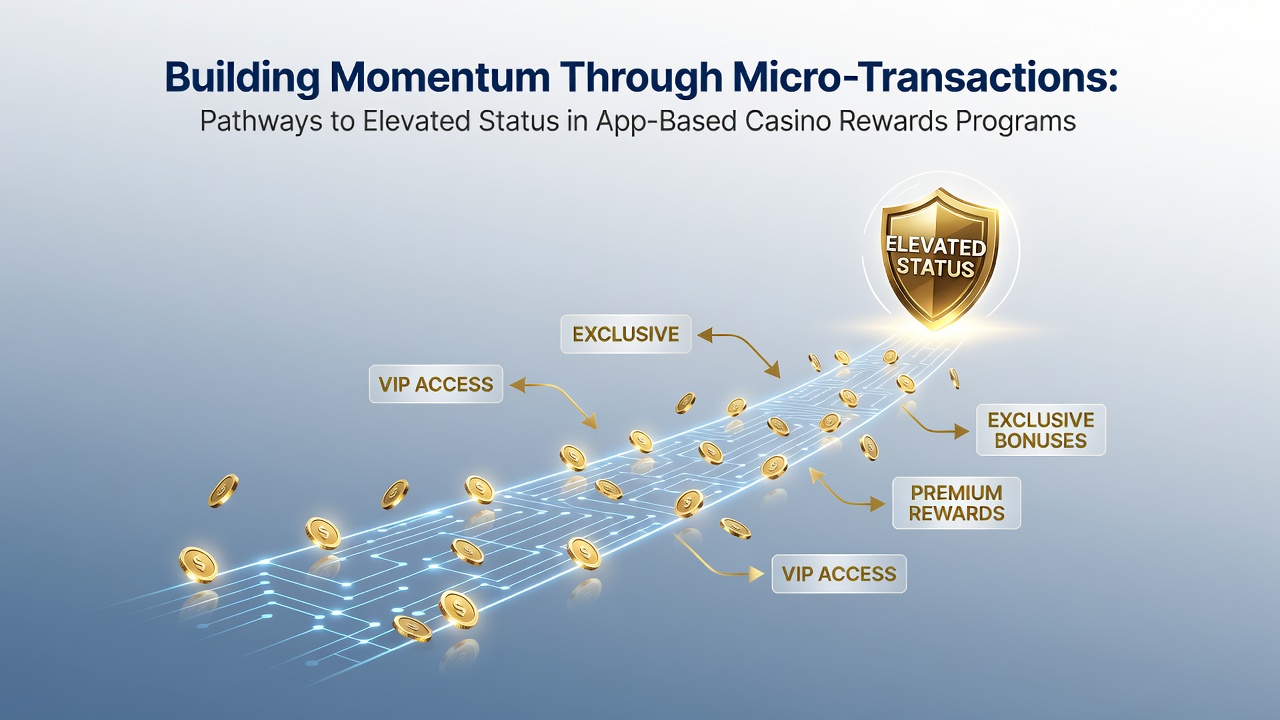 Building Momentum Through Micro-Transactions:
Pathways to Elevated Status in App-Based Casino Rewards Programs

ELEVATED STATUS

EXCLUSIVE

VIP ACCESS

EXCLUSIVE BONUSES

PREMIUM REWARDS

VIP ACCESS